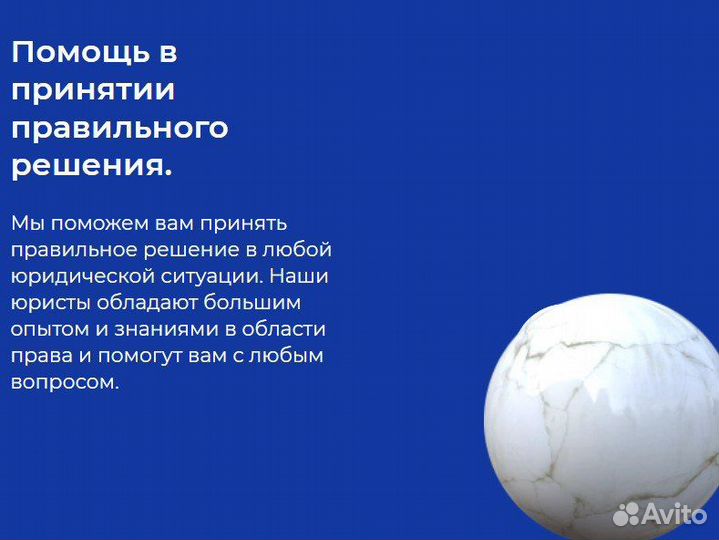 Помощь в принятии правильного решения.

Мы поможем вам принять правильное решение в любой юридической ситуации. Наши юристы обладают большим опытом и знаниями в области права и помогут вам с любым вопросом.

Avito